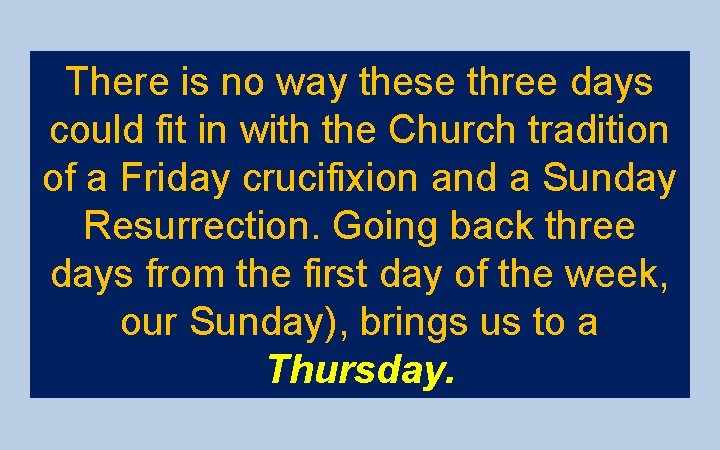 There is no way these three days could fit in with the Church tradition of a Friday crucifixion and a Sunday Resurrection. Going back three days from the first day of the week, our Sunday), brings us to a Thursday.